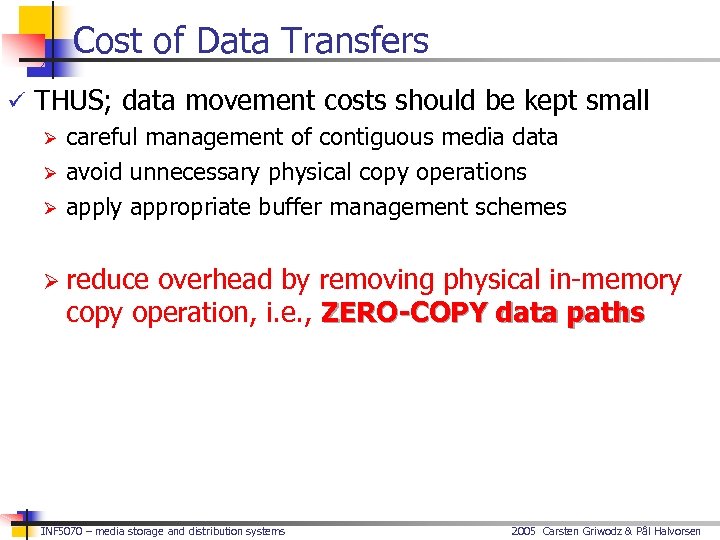 Cost of Data Transfers

✓ THUS; data movement costs should be kept small

➢ careful management of contiguous media data

➢ avoid unnecessary physical copy operations

➢ apply appropriate buffer management schemes

➢ reduce overhead by removing physical in-memory copy operation, i.e., ZERO-COPY data paths

INF5070 – media storage and distribution systems

2005 Carsten Griwodz & Pål Halvorsen